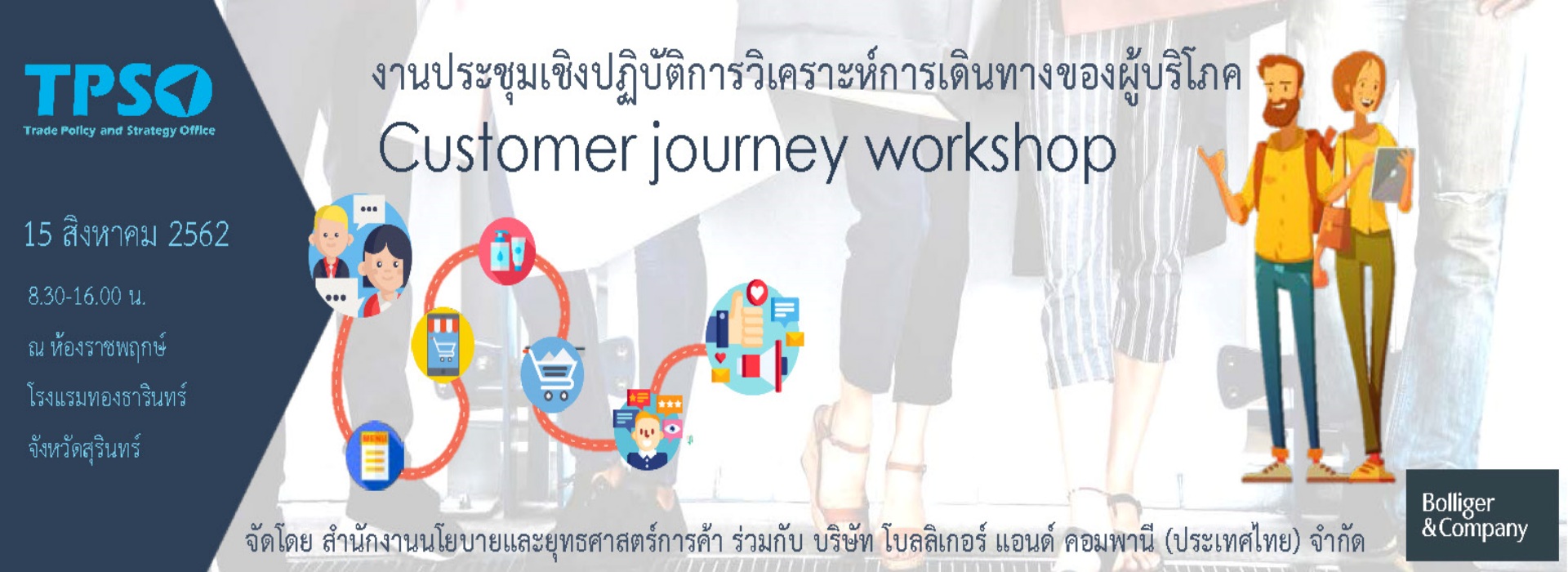 TPSO
Trade Policy and Strategy Office

15 สิงหาคม 2562

8.30-16.00 น.

ณ ห้องราชพฤกษ์

โรงแรมทองธารินทร์

จังหวัดสุรินทร์

งานประชุมเชิงปฏิบัติการวิเคราะห์การเดินทางของผู้บริโภค

Customer journey workshop

MENU

จัดโดย สำนักงานนโยบายและยุทธศาสตร์การค้า ร่วมกับ บริษัท โบลลิเกอร์ แอนด์ คอมพานี (ประเทศไทย) จำกัด

Bolliger & Company